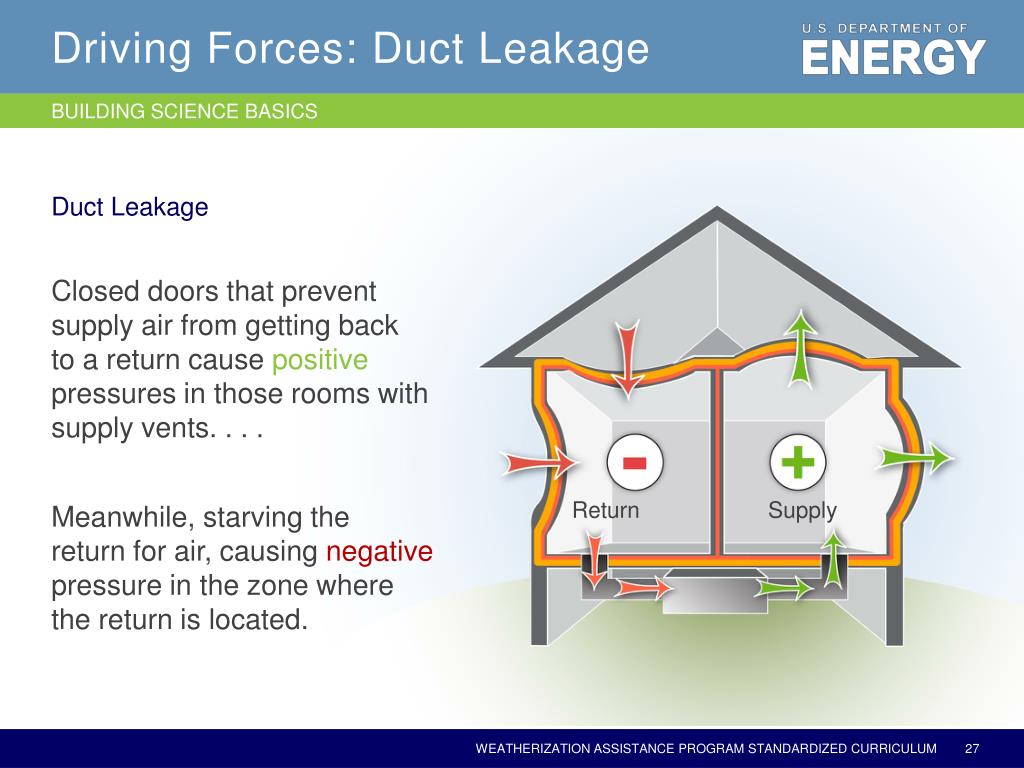 Driving Forces: Duct Leakage

U.S. DEPARTMENT OF ENERGY

BUILDING SCIENCE BASICS

Duct Leakage

Closed doors that prevent supply air from getting back to a return cause positive pressures in those rooms with supply vents. . . .

Meanwhile, starving the return for air, causing negative pressure in the zone where the return is located.

Return

Supply

WEATHERIZATION ASSISTANCE PROGRAM STANDARDIZED CURRICULUM 27